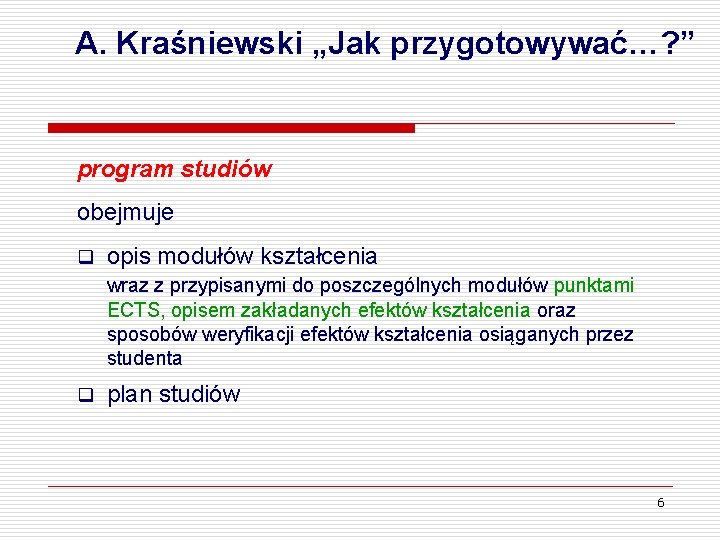 A. Kraśniewski „Jak przygotowywać…?”

program studiów

obejmuje

❑ opis modułów kształcenia

wraz z przypisanymi do poszczególnych modułów punktami ECTS, opisem zakładanych efektów kształcenia oraz sposobów weryfikacji efektów kształcenia osiąganych przez studenta

❑ plan studiów

6